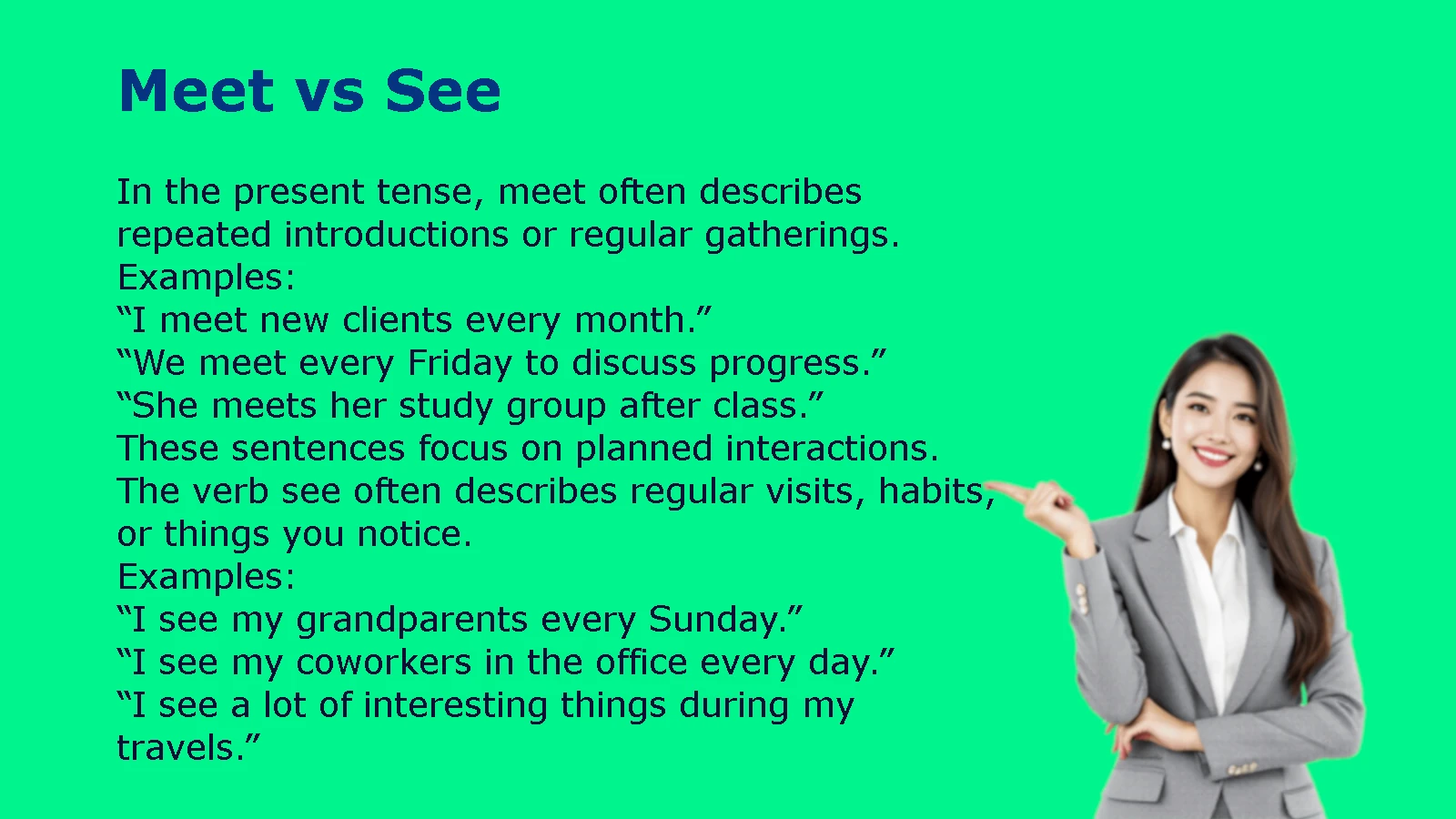 Meet vs See

In the present tense, meet often describes repeated introductions or regular gatherings.
Examples:
“I meet new clients every month.”
“We meet every Friday to discuss progress.”
“She meets her study group after class.”
These sentences focus on planned interactions.
The verb see often describes regular visits, habits, or things you notice.
Examples:
“I see my grandparents every Sunday.”
“I see my coworkers in the office every day.”
“I see a lot of interesting things during my travels.”